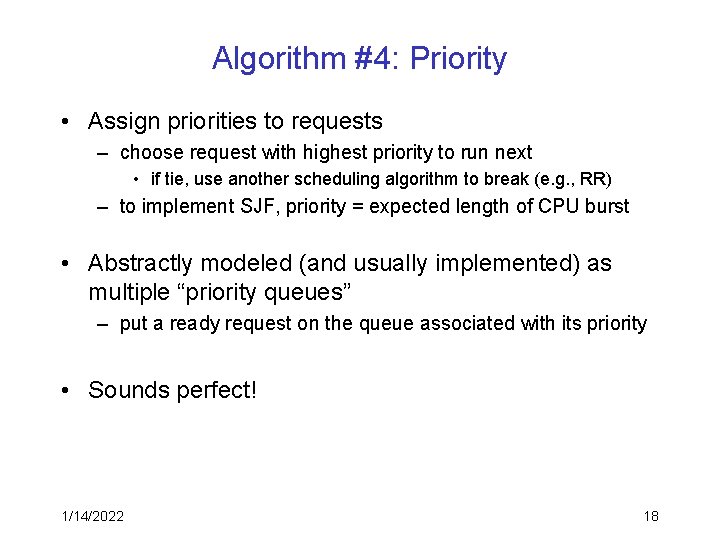 Algorithm #4: Priority

• Assign priorities to requests
– choose request with highest priority to run next
• if tie, use another scheduling algorithm to break (e.g., RR)
– to implement SJF, priority = expected length of CPU burst

• Abstractly modeled (and usually implemented) as multiple “priority queues”
– put a ready request on the queue associated with its priority

• Sounds perfect!

1/14/2022

18